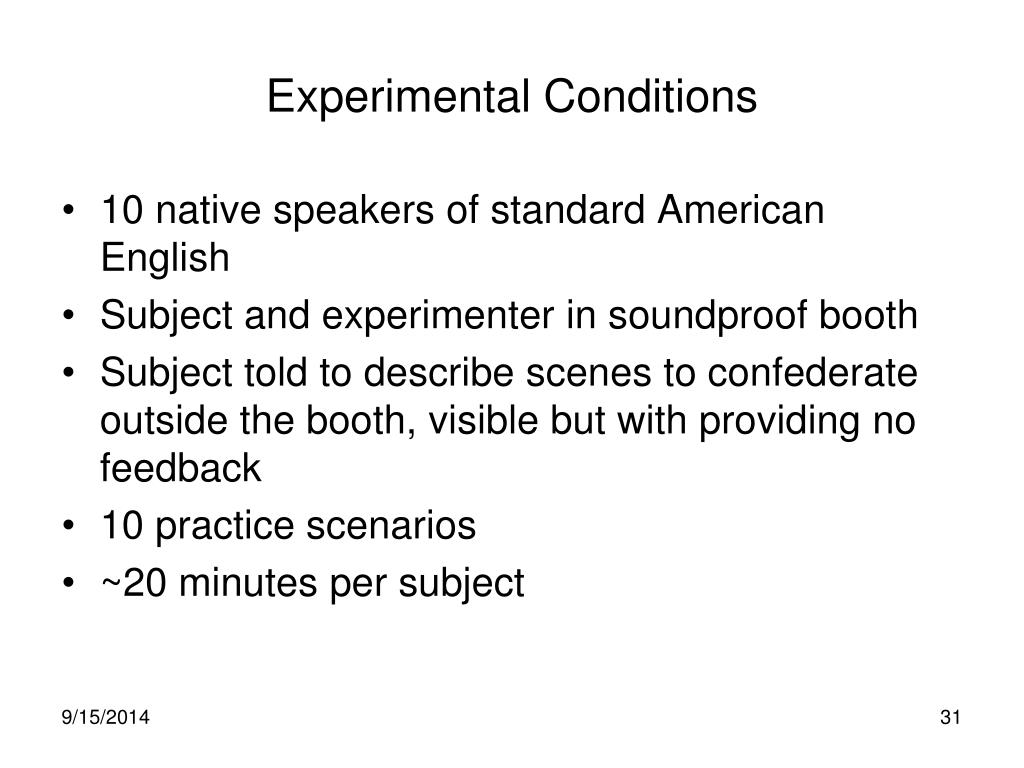 Experimental Conditions

• 10 native speakers of standard American English
• Subject and experimenter in soundproof booth
• Subject told to describe scenes to confederate outside the booth, visible but with providing no feedback
• 10 practice scenarios
• ~20 minutes per subject

9/15/2014

31